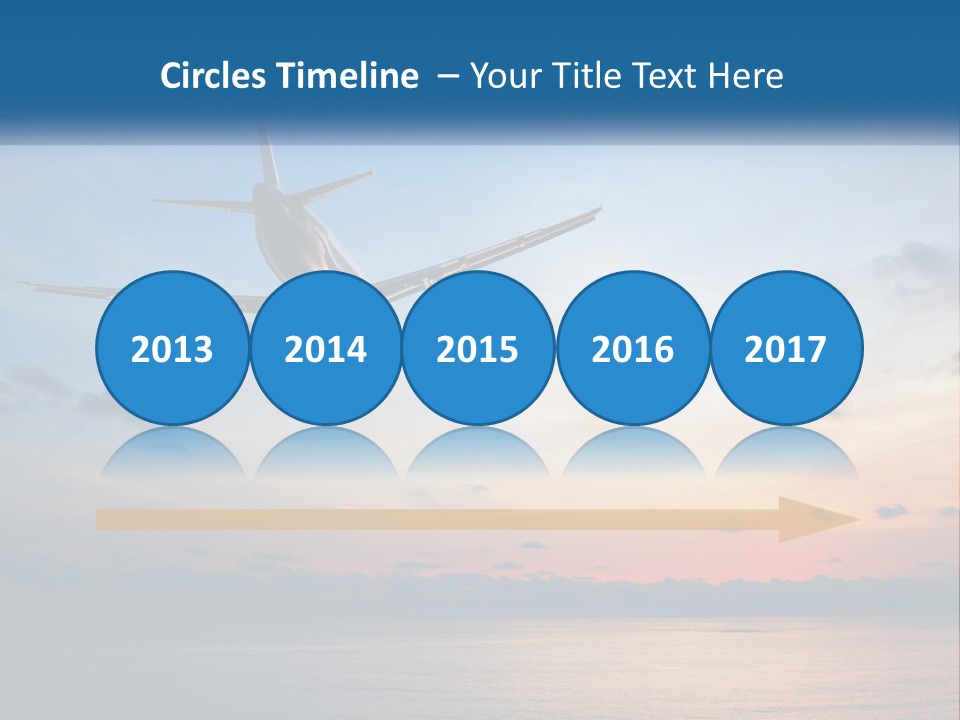 Circles Timeline – Your Title Text Here

2013

2014

2015

2016

2017